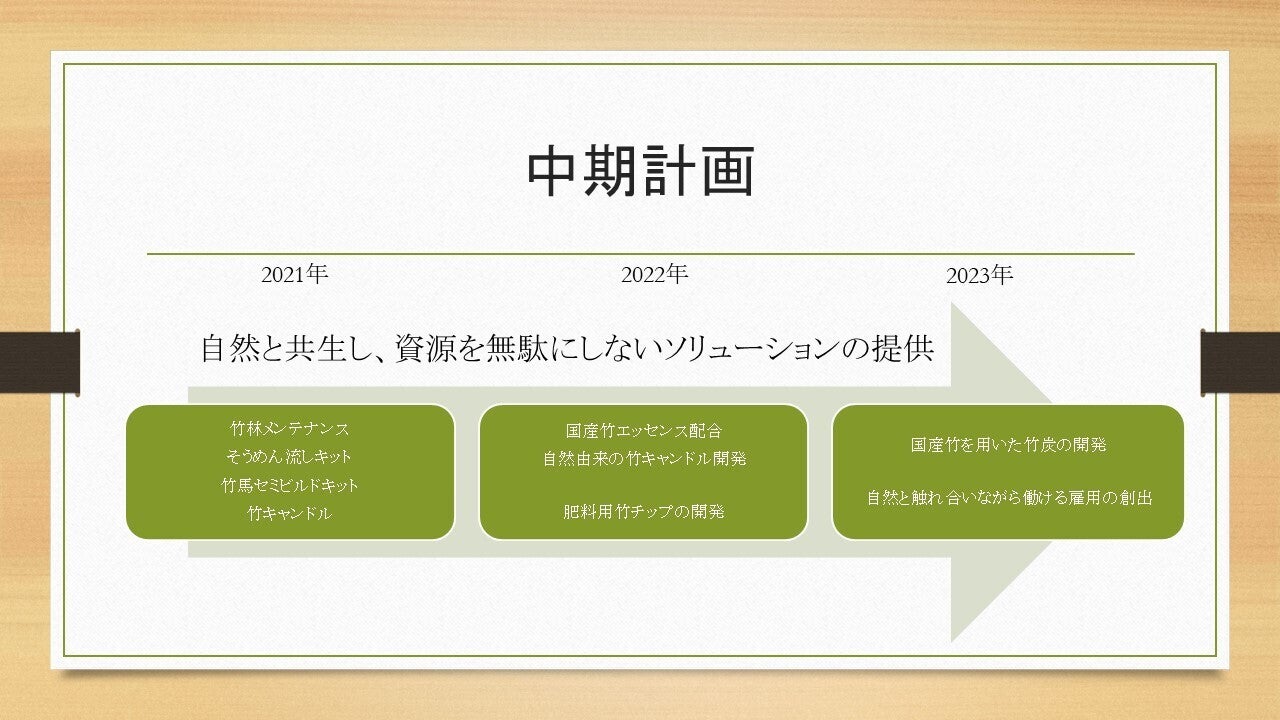 中期計画

2021年

2022年

2023年

自然と共生し、資源を無駄にしないソリューションの提供

竹林メンテナンス
そうめん流しキット
竹馬セミビルドキット
竹キャンドル

国産竹エッセンス配合
自然由来の竹キャンドル開発

肥料用竹チップの開発

国産竹を用いた竹炭の開発

自然と触れ合いながら働ける雇用の創出